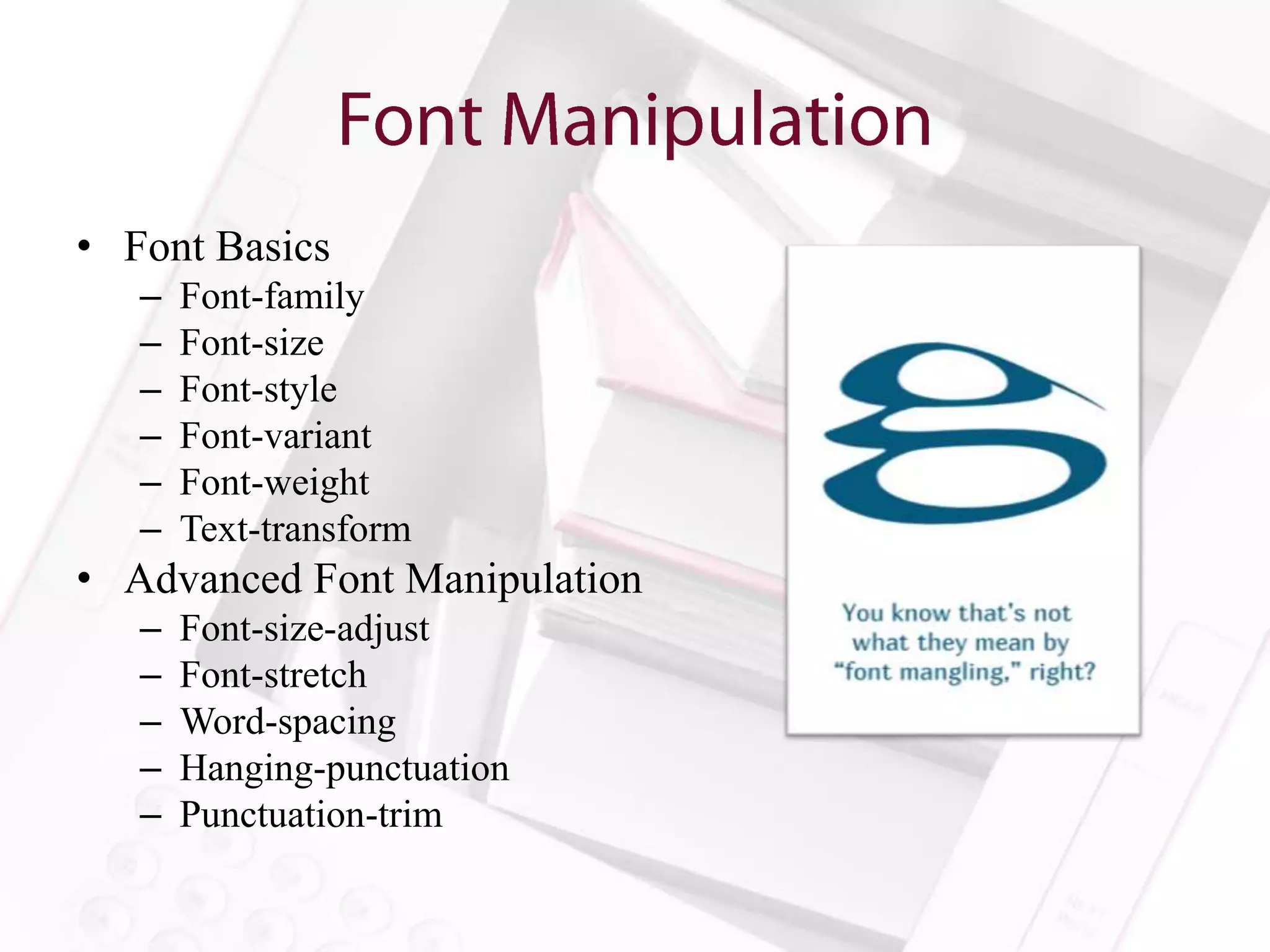 Font Manipulation

• Font Basics
  – Font-family
  – Font-size
  – Font-style
  – Font-variant
  – Font-weight
  – Text-transform
• Advanced Font Manipulation
  – Font-size-adjust
  – Font-stretch
  – Word-spacing
  – Hanging-punctuation
  – Punctuation-trim

g

You know that's not what they mean by "font mangling," right?